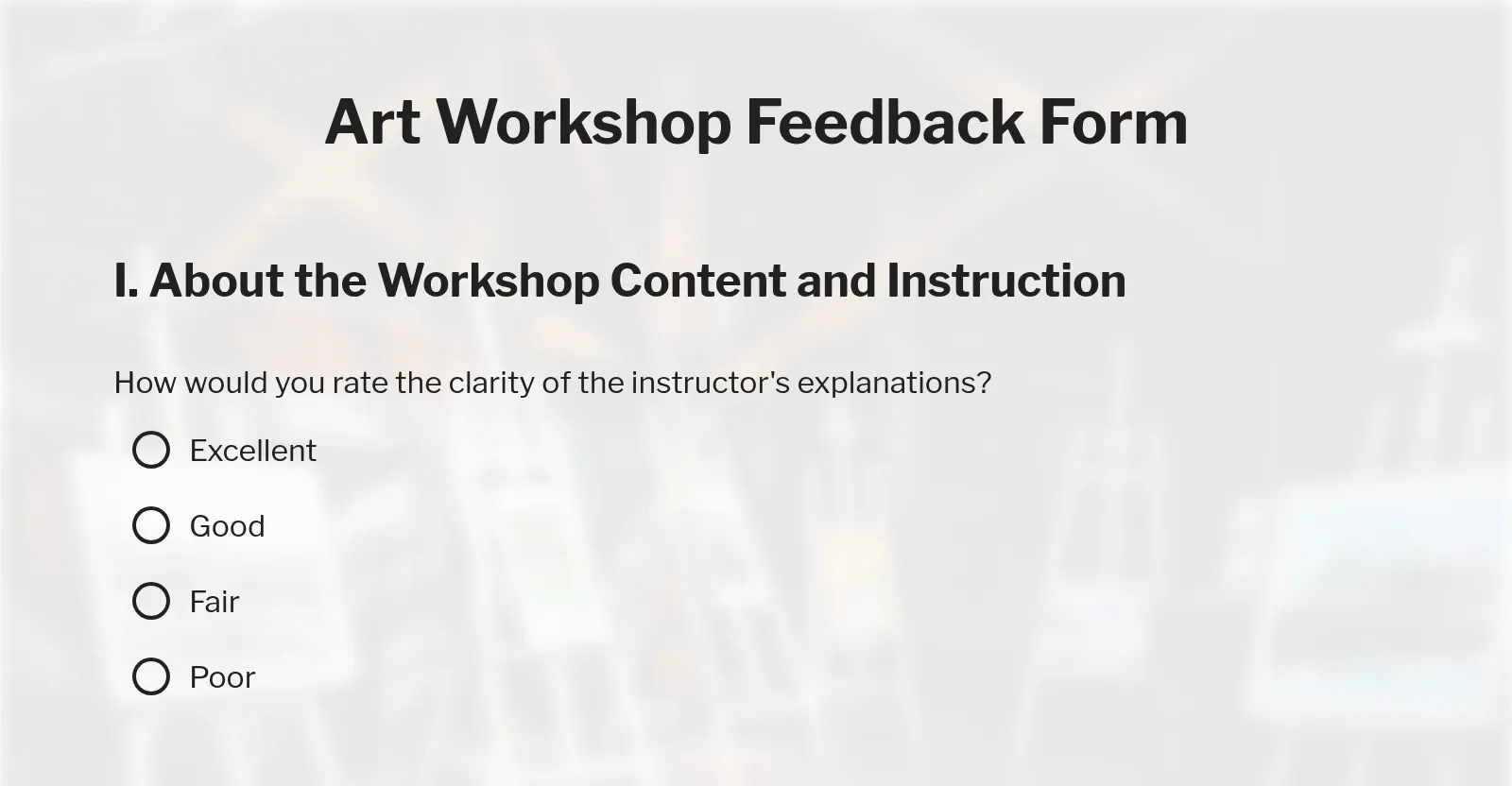 Art Workshop Feedback Form

I. About the Workshop Content and Instruction

How would you rate the clarity of the instructor's explanations?

Excellent

Good

Fair

Poor